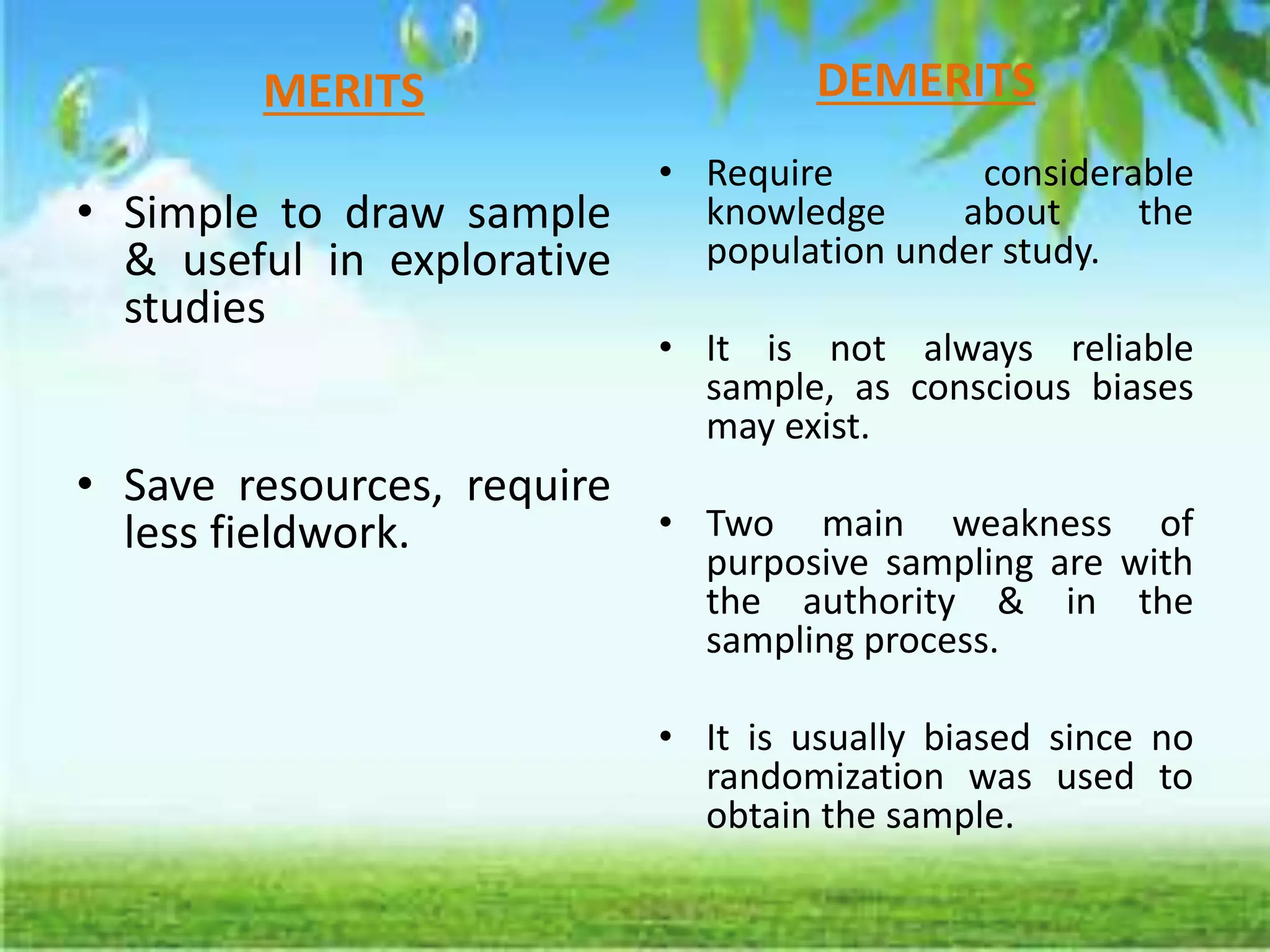 MERITS

• Simple to draw sample & useful in explorative studies

• Save resources, require less fieldwork.

DEMERITS

• Require considerable knowledge about the population under study.

• It is not always reliable sample, as conscious biases may exist.

• Two main weakness of purposive sampling are with the authority & in the sampling process.

• It is usually biased since no randomization was used to obtain the sample.